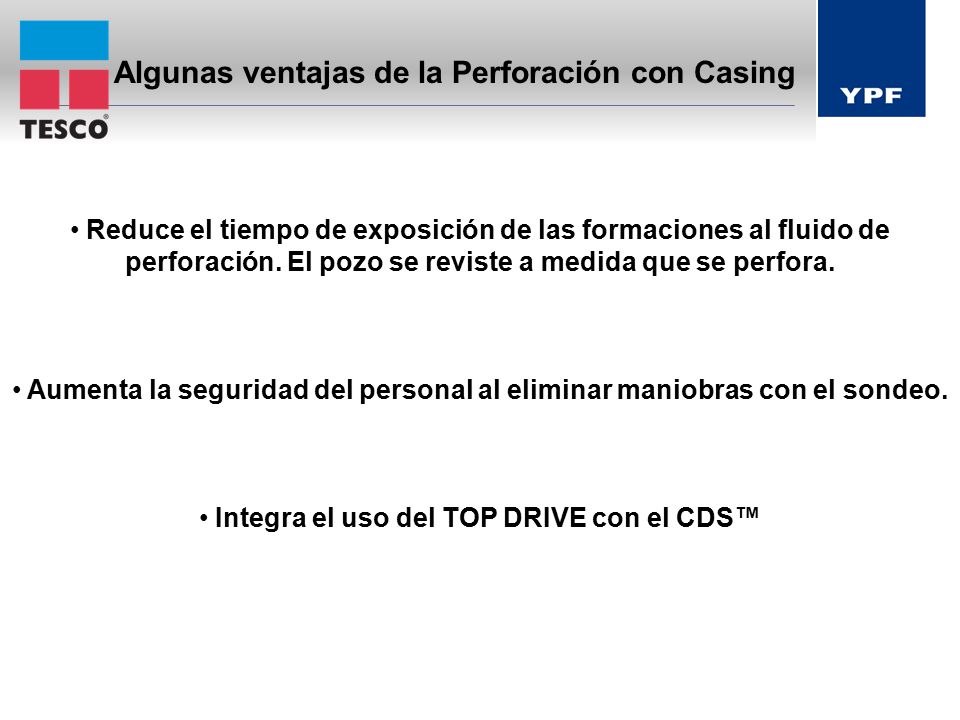 TESCO®

Algunas ventajas de la Perforación con Casing

YPF

• Reduce el tiempo de exposición de las formaciones al fluido de perforación. El pozo se reviste a medida que se perfora.

• Aumenta la seguridad del personal al eliminar maniobras con el sondeo.

• Integra el uso del TOP DRIVE con el CDS™